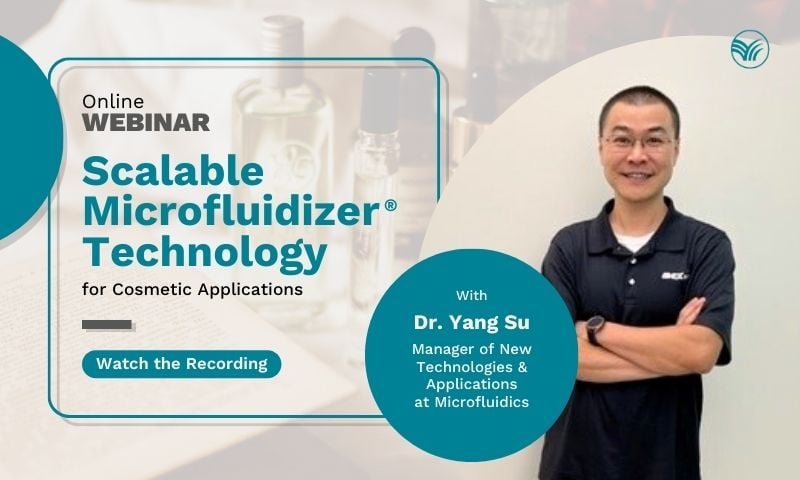 Online
WEBINAR

Scalable Microfluidizer® Technology
for Cosmetic Applications

Watch the Recording

With
Dr. Yang Su
Manager of New Technologies & Applications at Microfluidics